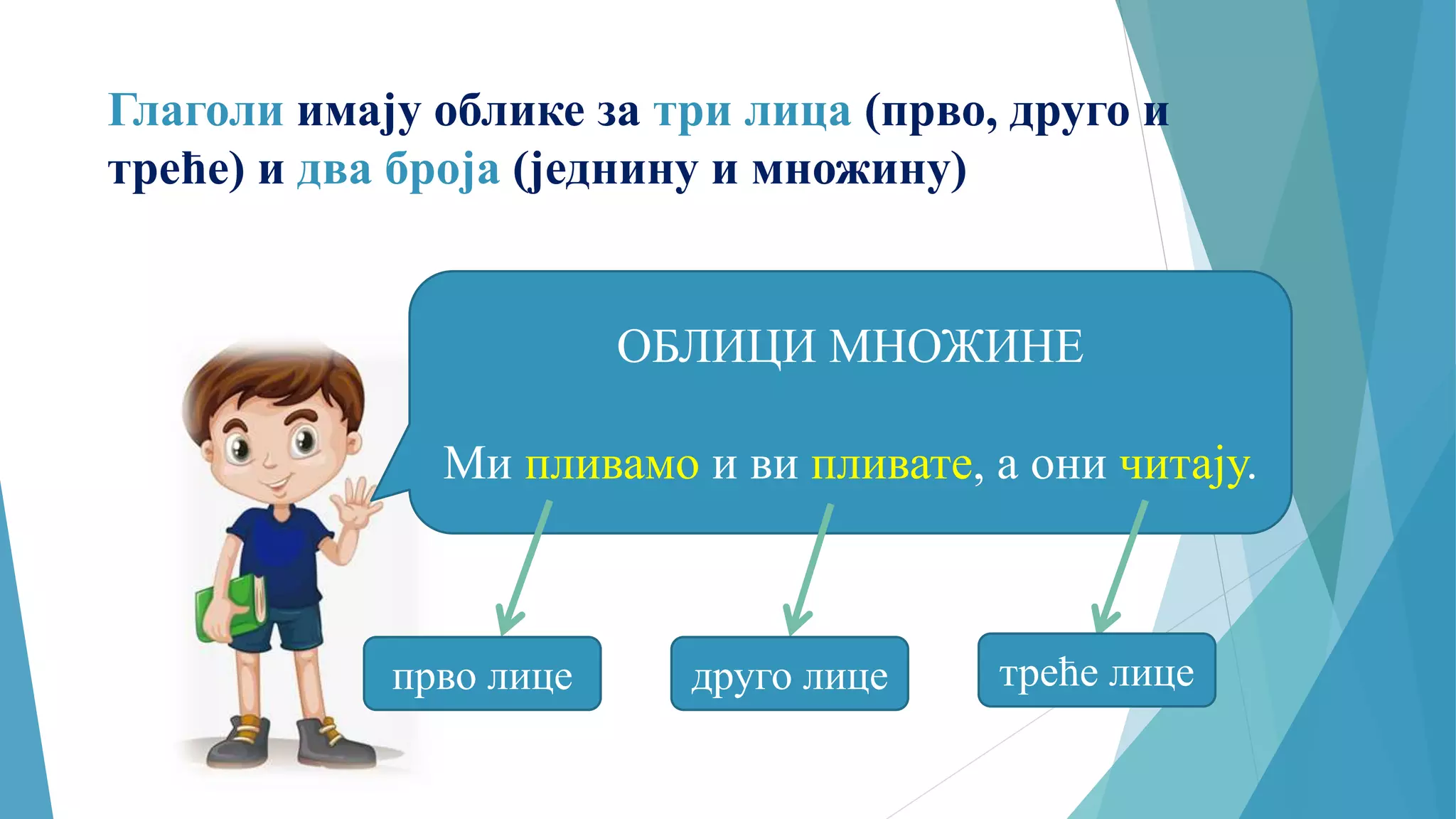 Глаголи имају облике за три лица (прво, друго и треће) и два броја (једнину и множину)

ОБЛИЦИ МНОЖИНЕ

Ми пливамо и ви пливате, а они читају.

прво лице

друго лице

треће лице